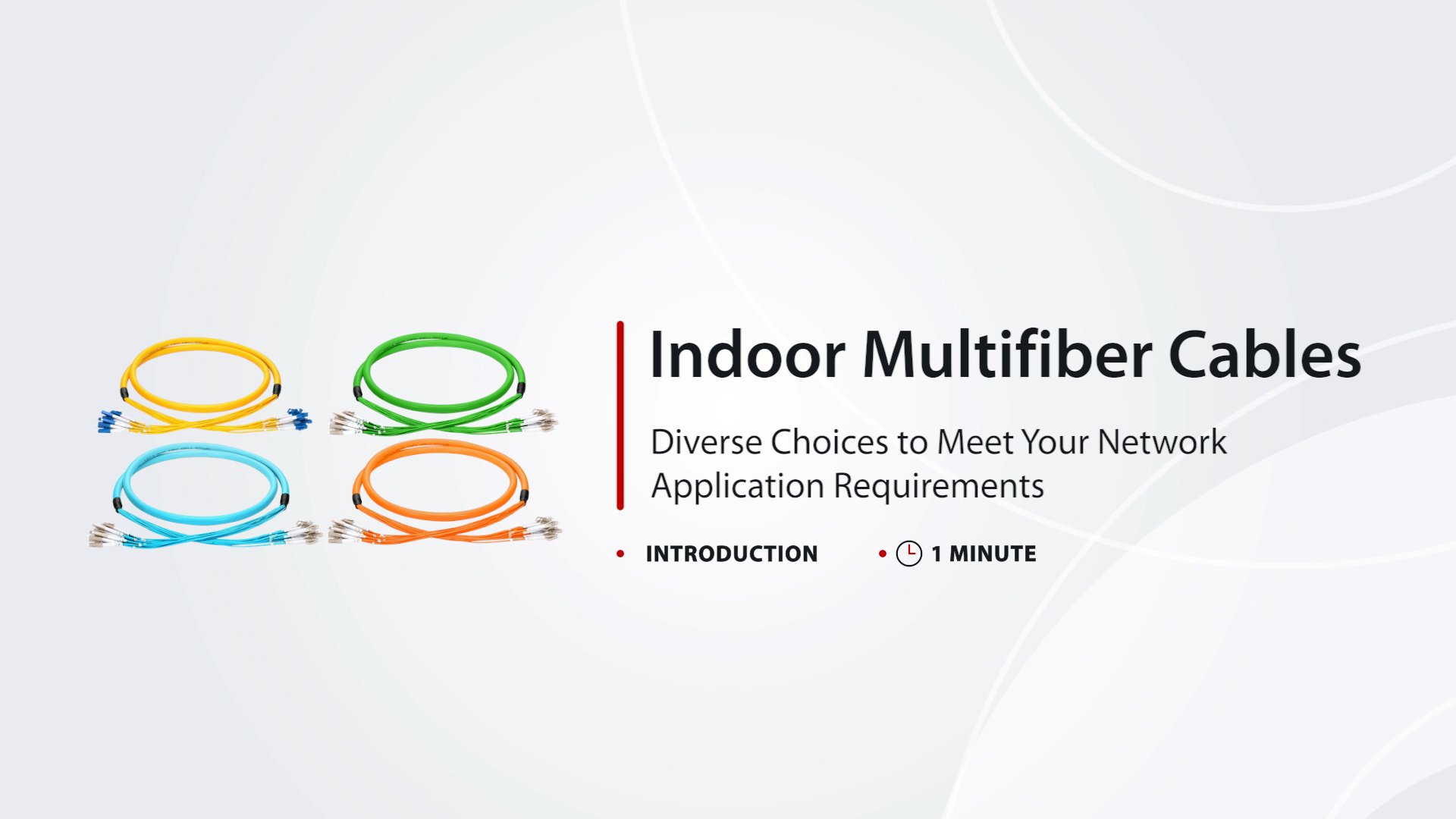 Indoor Multifiber Cables

Diverse Choices to Meet Your Network Application Requirements

• INTRODUCTION • 1 MINUTE